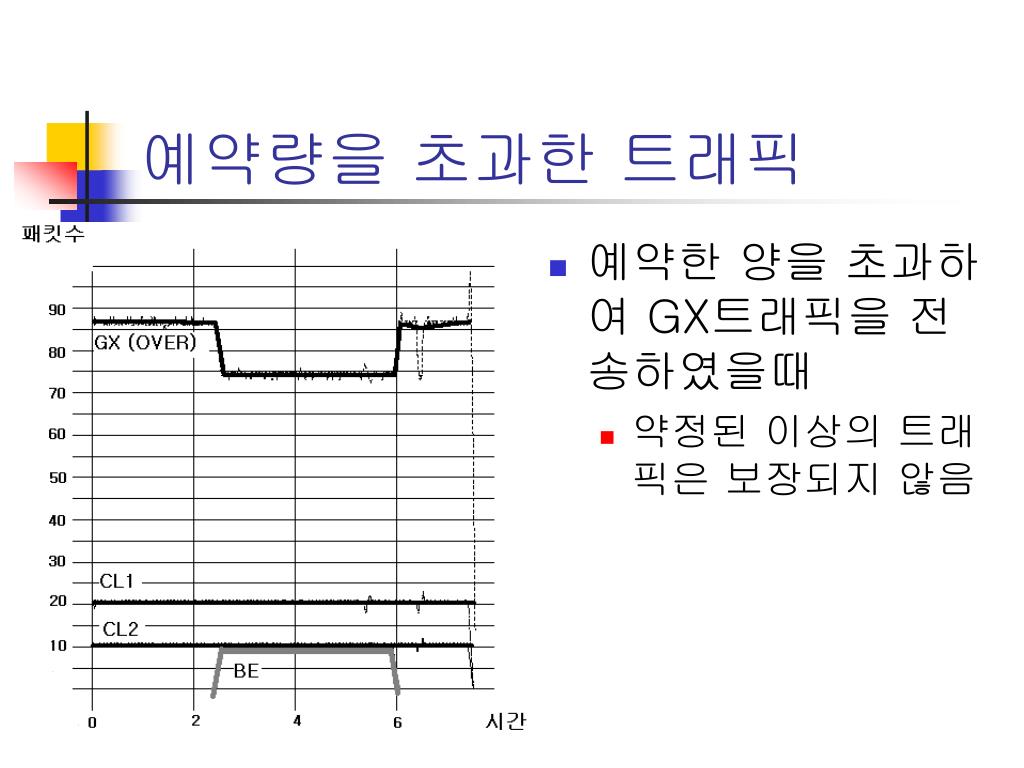 예약량을 초과한 트래픽

패킷수

90
80
70
60
50
40
30
20
10

GX (OVER)
CL1
CL2
BE

0
2
4
6
시간

예약한 양을 초과하여 GX트래픽을 전송하였을때

약정된 이상의 트래픽은 보장되지 않음